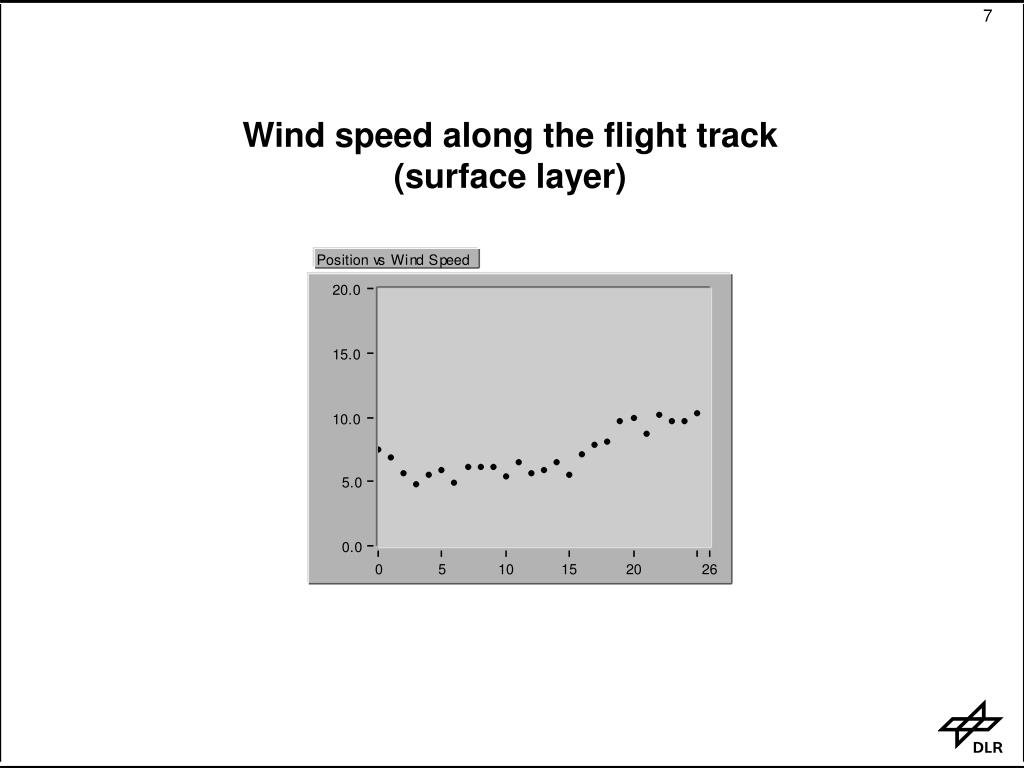 7

Wind speed along the flight track
(surface layer)

Position vs Wind Speed

20.0
15.0
10.0
5.0
0.0

0
5
10
15
20
26

DLR